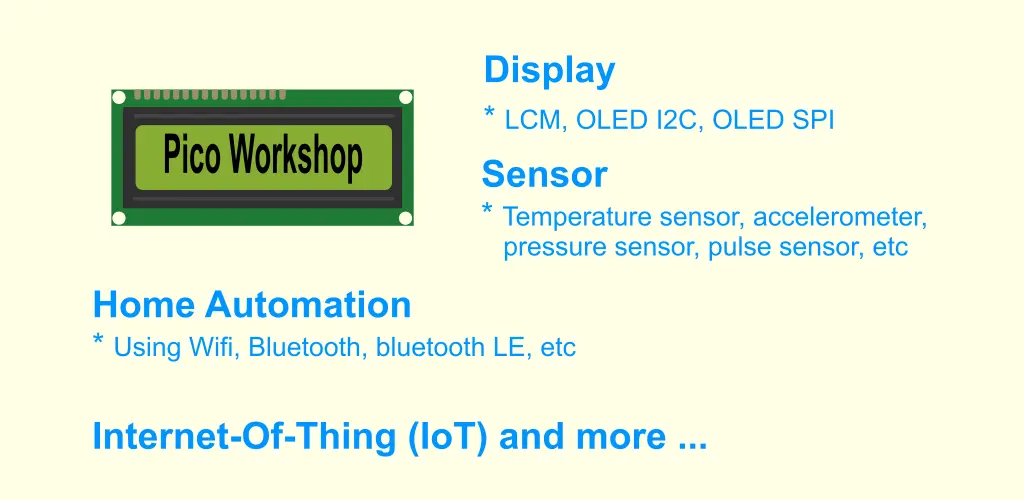 Pico Workshop

Display

* LCM, OLED I2C, OLED SPI

Sensor

* Temperature sensor, accelerometer, pressure sensor, pulse sensor, etc

Home Automation

* Using Wifi, Bluetooth, bluetooth LE, etc

Internet-Of-Thing (IoT) and more ...